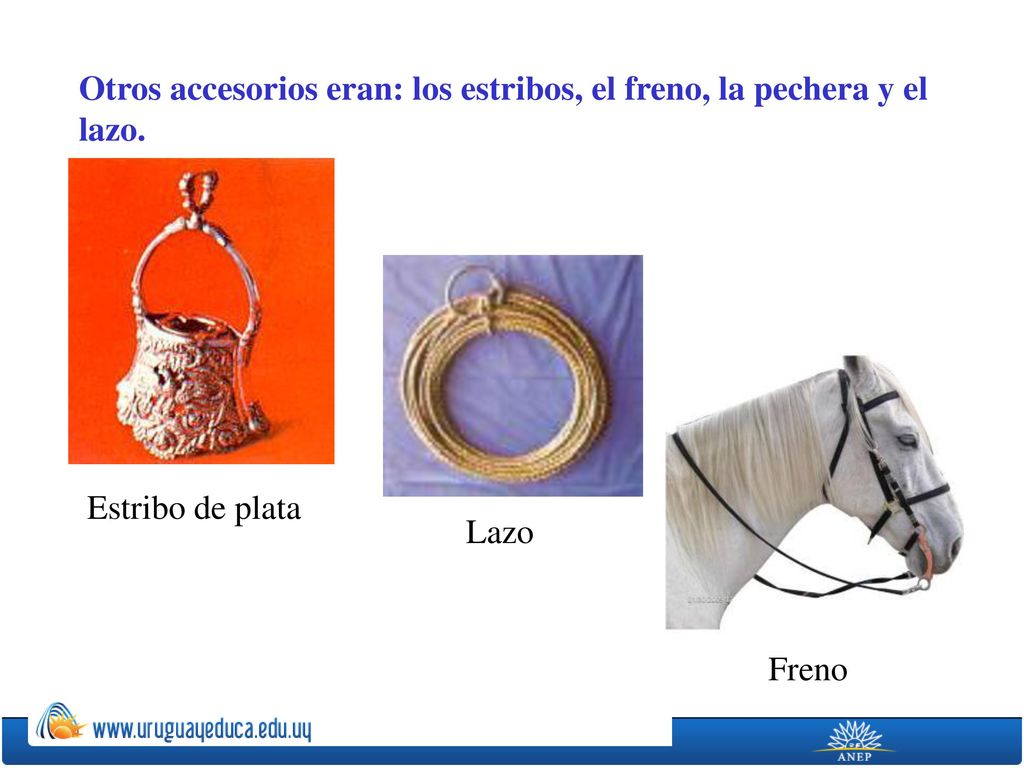 Otros accesorios eran: los estribos, el freno, la pechera y el lazo.

Estribo de plata

Lazo

Freno

www.uruguayeduca.edu.uy

ANEP